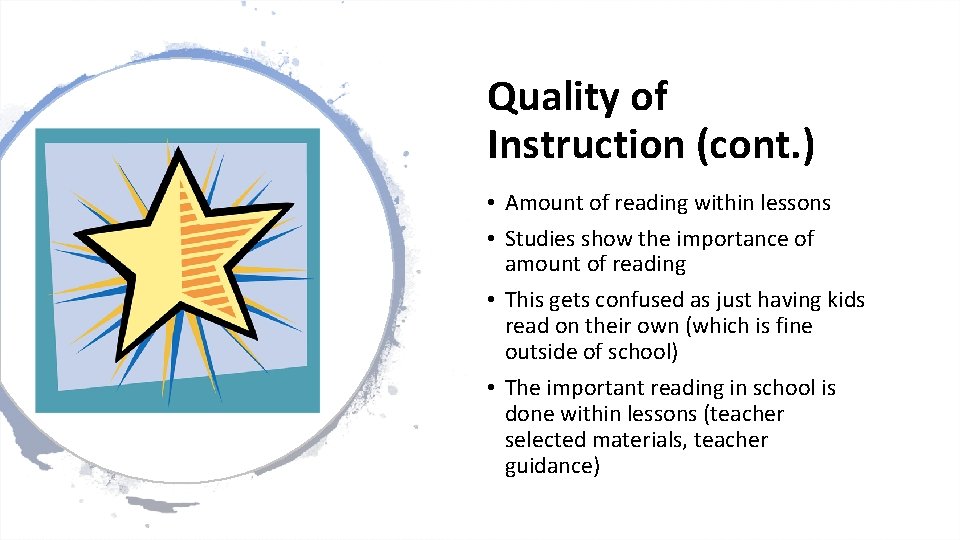 Quality of Instruction (cont.)

• Amount of reading within lessons
• Studies show the importance of amount of reading
• This gets confused as just having kids read on their own (which is fine outside of school)
• The important reading in school is done within lessons (teacher selected materials, teacher guidance)